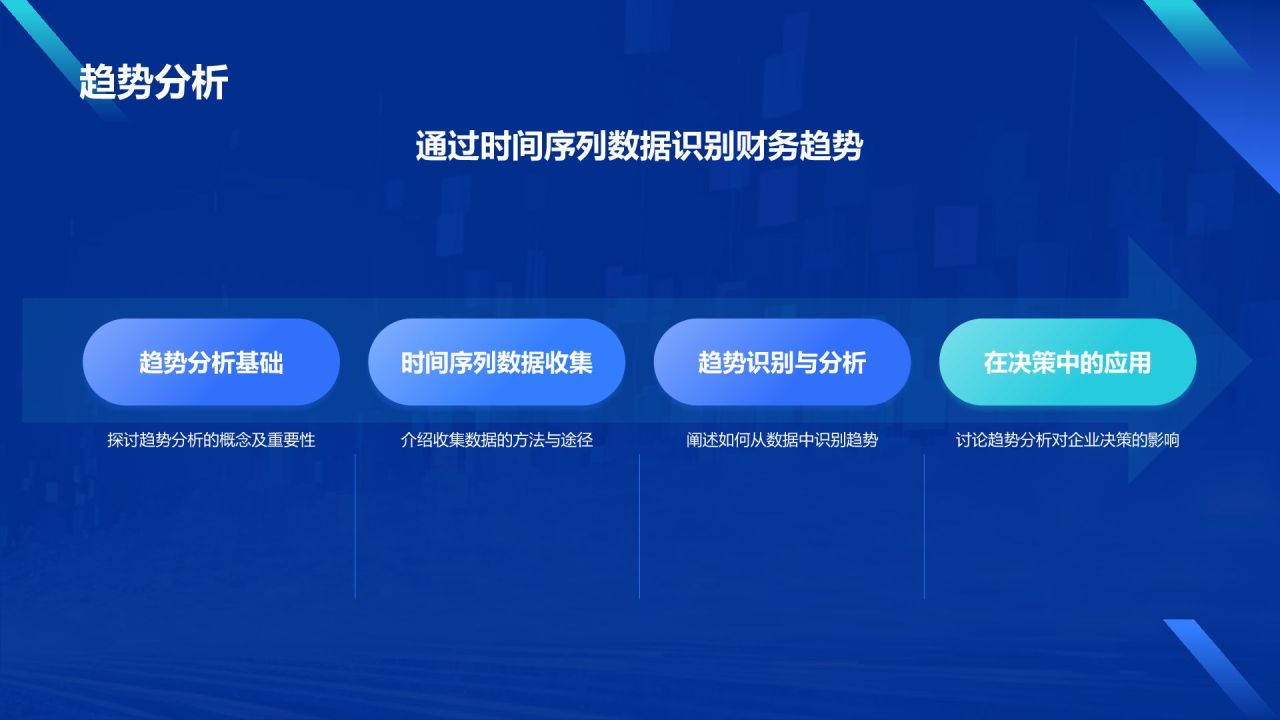 趋势分析

通过时间序列数据识别财务趋势

趋势分析基础

探讨趋势分析的概念及重要性

时间序列数据收集

介绍收集数据的方法与途径

趋势识别与分析

阐述如何从数据中识别趋势

在决策中的应用

讨论趋势分析对企业决策的影响